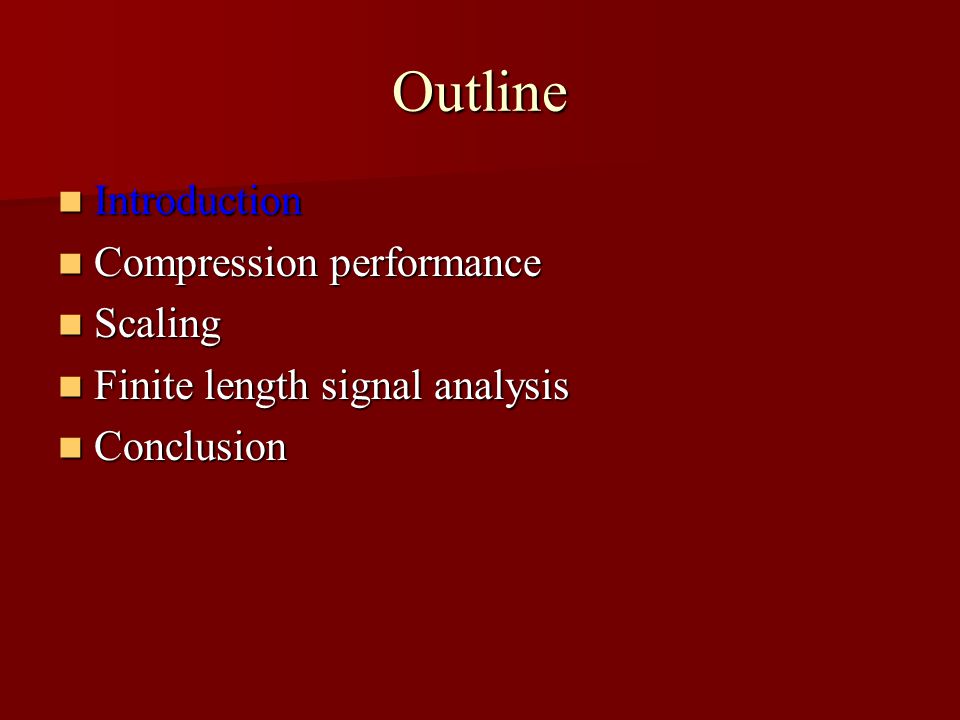 Outline

Introduction
Compression performance
Scaling
Finite length signal analysis
Conclusion